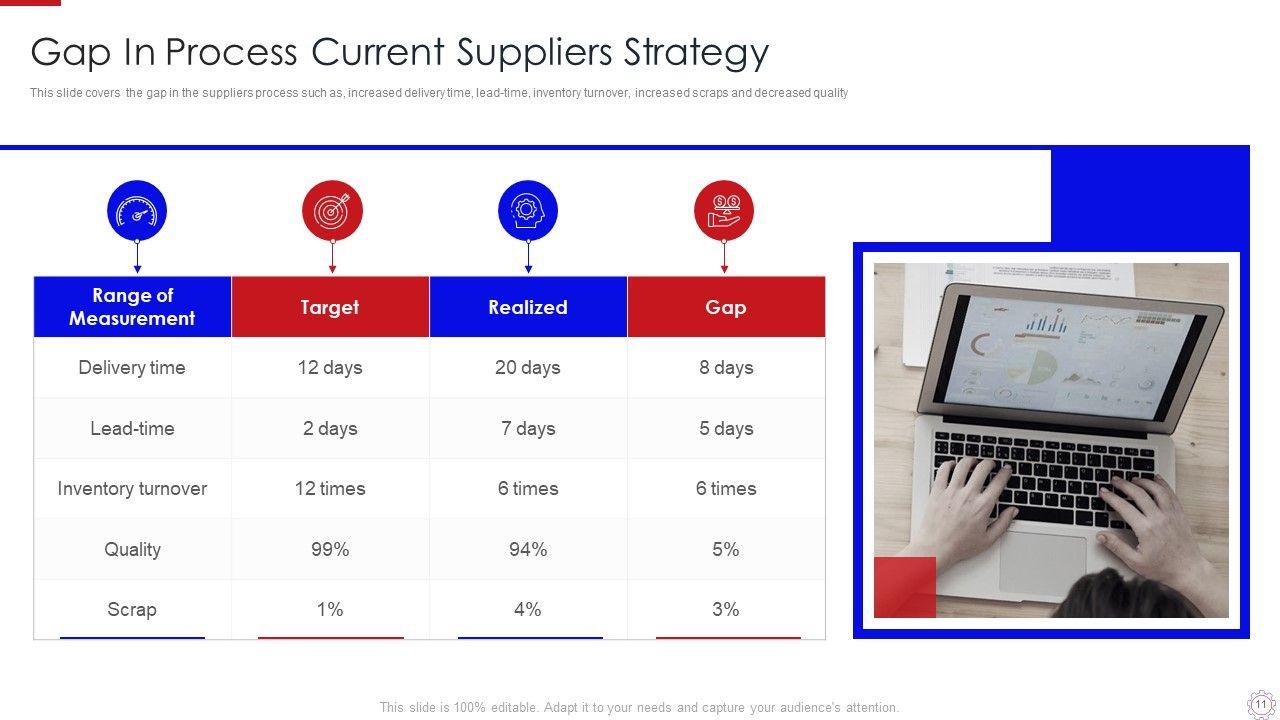 Gap In Process Current Suppliers Strategy

This slide covers the gap in the suppliers process such as, increased delivery time, lead-time, inventory turnover, increased scraps and decreased quality

| Range of Measurement | Target | Realized | Gap |
|---|---|---|---|
| Delivery time | 12 days | 20 days | 8 days |
| Lead-time | 2 days | 7 days | 5 days |
| Inventory turnover | 12 times | 6 times | 6 times |
| Quality | 99% | 94% | 5% |
| Scrap | 1% | 4% | 3% |

This slide is 100% editable. Adapt it to your needs and capture your audience's attention.

11